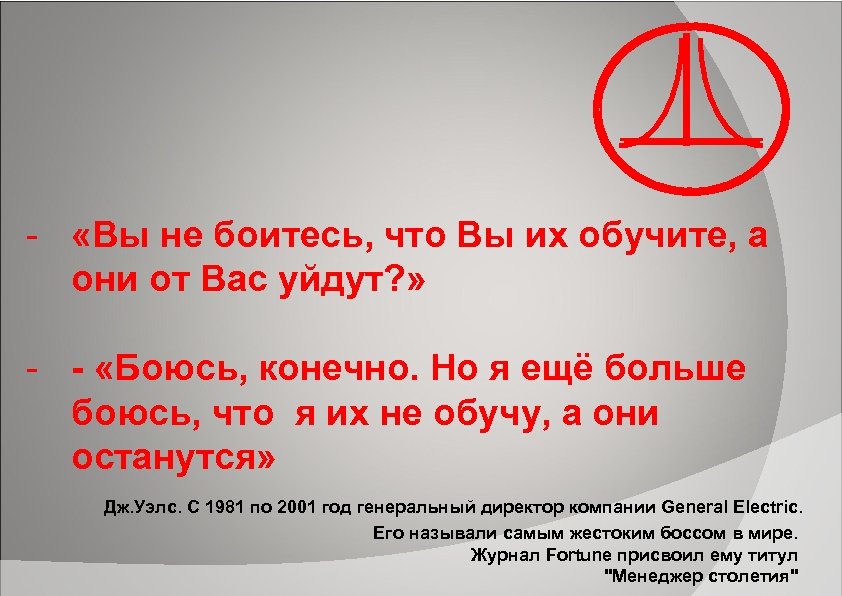 - «Вы не боитесь, что Вы их обучите, а они от Вас уйдут?»

- - «Боюсь, конечно. Но я ещё больше боюсь, что я их не обучу, а они останутся»

Дж.Уэлс. С 1981 по 2001 год генеральный директор компании General Electric.
Его называли самым жестоким боссом в мире.
Журнал Fortune присвоил ему титул
"Менеджер столетия"